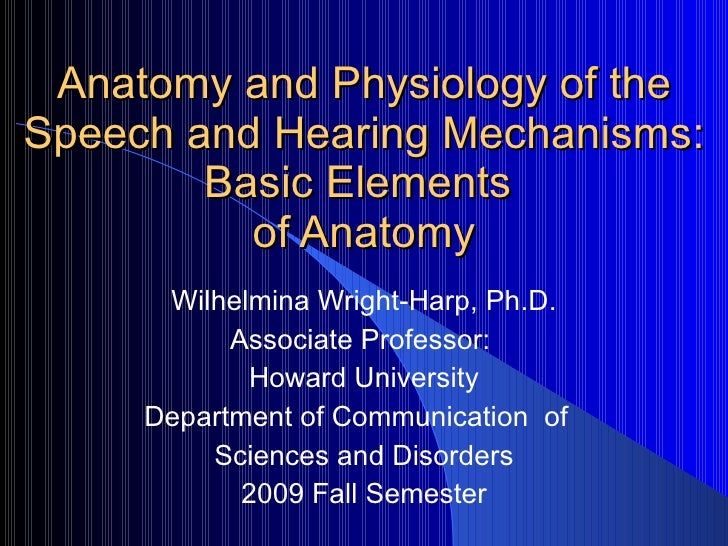 Anatomy and Physiology of the Speech and Hearing Mechanisms: Basic Elements of Anatomy

Wilhelmina Wright-Harp, Ph.D.
Associate Professor:
Howard University
Department of Communication of Sciences and Disorders
2009 Fall Semester